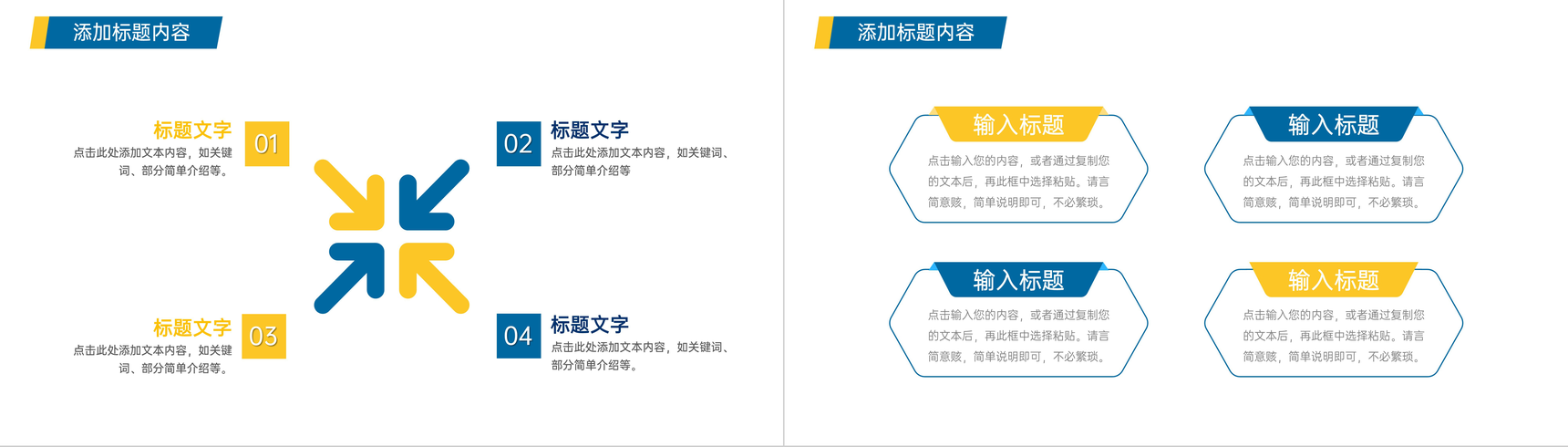 添加标题内容

标题文字
点击此处添加文本内容，如关键词、部分简单介绍等。

01

02

标题文字
点击此处添加文本内容，如关键词、部分简单介绍等

标题文字
点击此处添加文本内容，如关键词、部分简单介绍等。

03

04

标题文字
点击此处添加文本内容，如关键词、部分简单介绍等。

添加标题内容

输入标题
点击输入您的内容，或者通过复制您的文本后，再此框中选择粘贴。请言简意赅，简单说明即可，不必繁琐。

输入标题
点击输入您的内容，或者通过复制您的文本后，再此框中选择粘贴。请言简意赅，简单说明即可，不必繁琐。

输入标题
点击输入您的内容，或者通过复制您的文本后，再此框中选择粘贴。请言简意赅，简单说明即可，不必繁琐。

输入标题
点击输入您的内容，或者通过复制您的文本后，再此框中选择粘贴。请言简意赅，简单说明即可，不必繁琐。